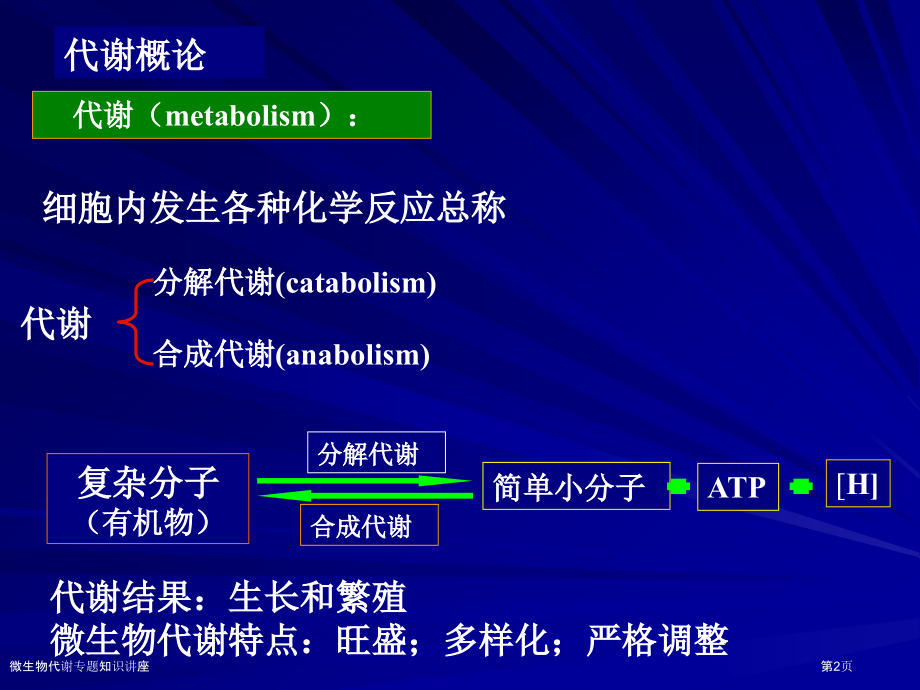 代谢概论

代谢（metabolism）：

细胞内发生各种化学反应总称

代谢

分解代谢(catabolism)

合成代谢(anabolism)

复杂分子
（有机物）

分解代谢

合成代谢

简单小分子

ATP

[H]

代谢结果：生长和繁殖
微生物代谢特点：旺盛；多样化；严格调整

微生物代谢专题知识讲座

第2页